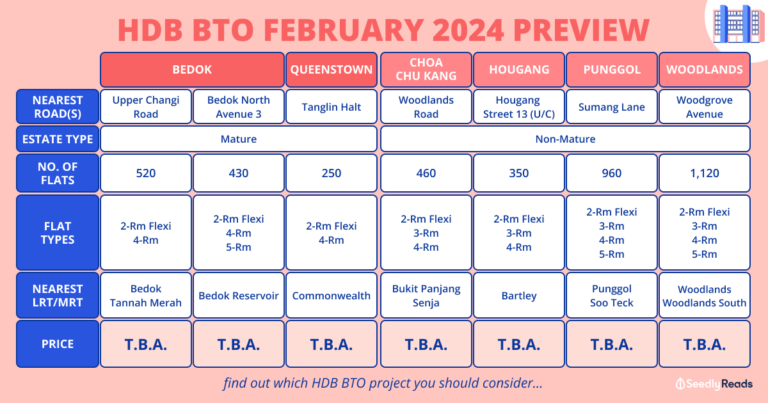 HDB BTO FEBRUARY 2024 PREVIEW

| | BEDOK | BEDOK | QUEENSTOWN | CHOA CHU KANG | HOUGANG | PUNGGOL | WOODLANDS |
|---|---|---|---|---|---|---|---|
| NEAREST ROAD(S) | Upper Changi Road | Bedok North Avenue 3 | Tanglin Halt | Woodlands Road | Hougang Street 13 (U/C) | Sumang Lane | Woodgrove Avenue |
| ESTATE TYPE | Mature | Mature | Mature | Non-Mature | Non-Mature | Non-Mature | Non-Mature |
| NO. OF FLATS | 520 | 430 | 250 | 460 | 350 | 960 | 1,120 |
| FLAT TYPES | 2-Rm Flexi 4-Rm | 2-Rm Flexi 4-Rm 5-Rm | 2-Rm Flexi 4-Rm | 2-Rm Flexi 3-Rm 4-Rm | 2-Rm Flexi 3-Rm 4-Rm | 2-Rm Flexi 3-Rm 4-Rm 5-Rm | 2-Rm Flexi 3-Rm 4-Rm 5-Rm |
| NEAREST LRT/MRT | Bedok Tannah Merah | Bedok Reservoir | Commonwealth | Bukit Panjang Senja | Bartley | Punggol Soo Teck | Woodlands Woodlands South |
| PRICE | T.B.A. | T.B.A. | T.B.A. | T.B.A. | T.B.A. | T.B.A. | T.B.A. |

find out which HDB BTO project you should consider...

Seedly Reads